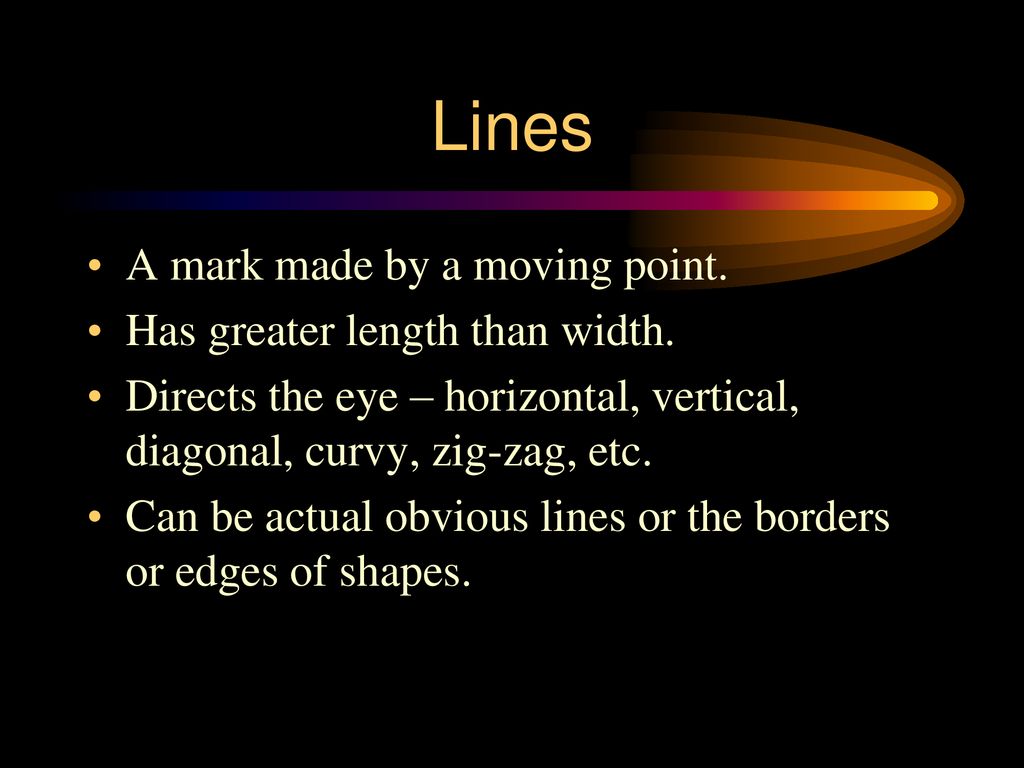 Lines

• A mark made by a moving point.
• Has greater length than width.
• Directs the eye – horizontal, vertical, diagonal, curvy, zig-zag, etc.
• Can be actual obvious lines or the borders or edges of shapes.